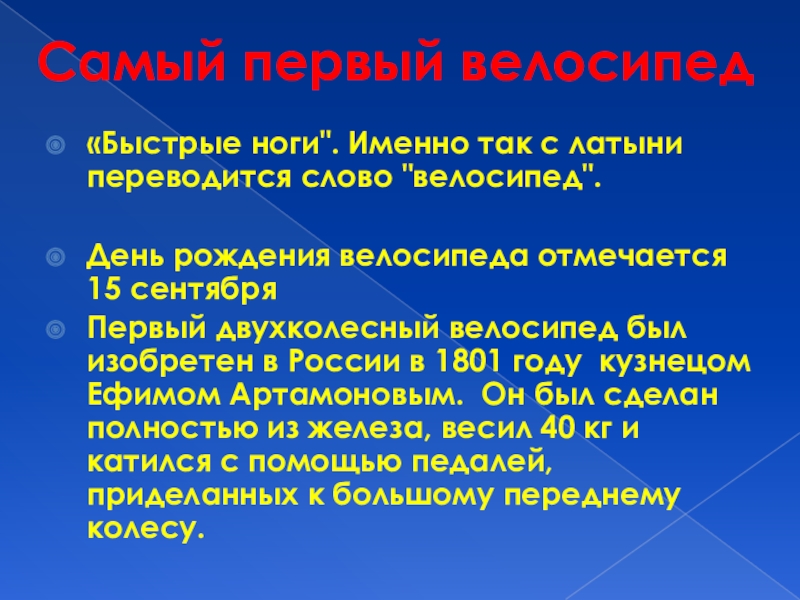 Самый первый велосипед

«Быстрые ноги". Именно так с латыни переводится слово "велосипед".

День рождения велосипеда отмечается 15 сентября

Первый двухколесный велосипед был изобретен в России в 1801 году кузнецом Ефимом Артамоновым. Он был сделан полностью из железа, весил 40 кг и катился с помощью педалей, приделанных к большому переднему колесу.